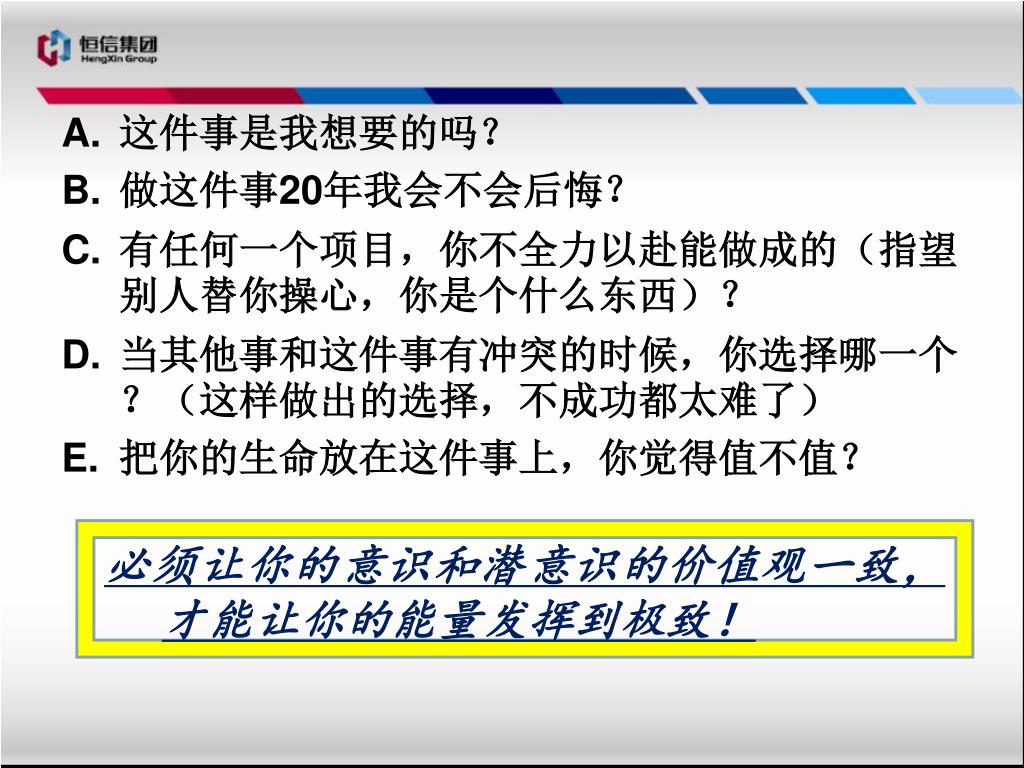 恒信集团
HengXin Group

A. 这件事是我想要的吗？

B. 做这件事20年我会不会后悔？

C. 有任何一个项目，你不全力以赴能做成的（指望别人替你操心，你是个什么东西）？

D. 当其他事和这件事有冲突的时候，你选择哪一个？（这样做出的选择，不成功都太难了）

E. 把你的生命放在这件事上，你觉得值不值？

必须让你的意识和潜意识的价值观一致，才能让你的能量发挥到极致！